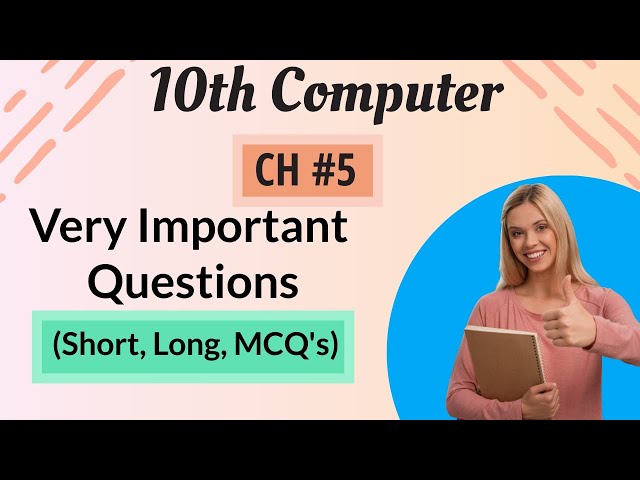 10th Computer

CH #5

Very Important Questions

(Short, Long, MCQ's)